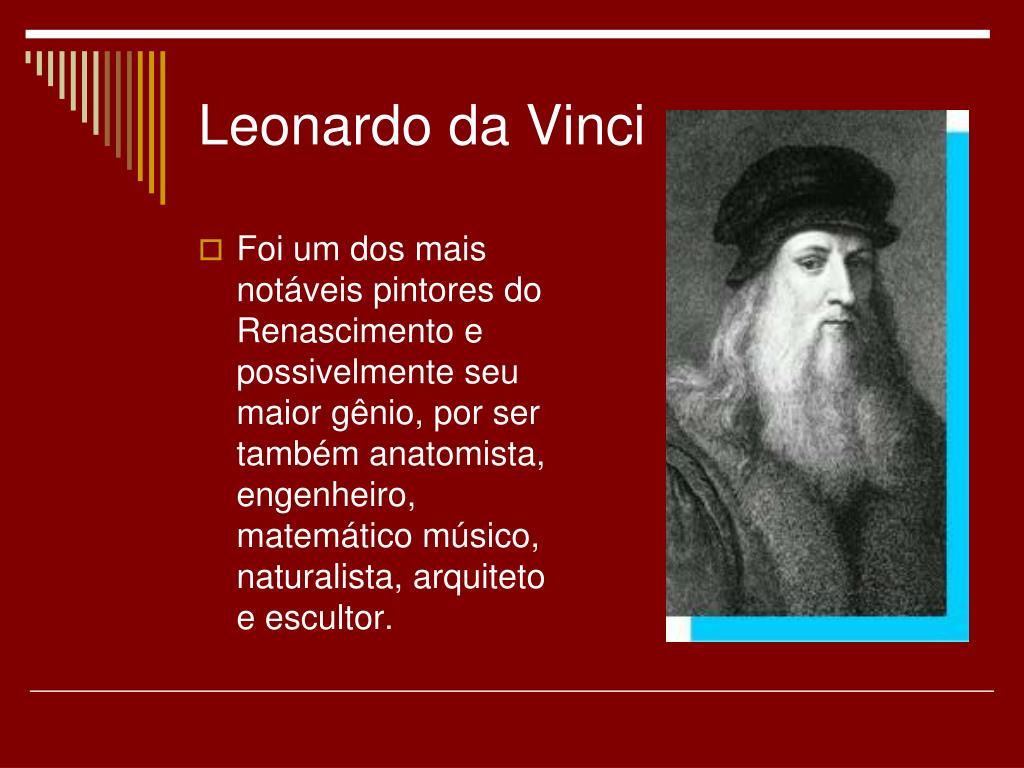 Leonardo da Vinci

Foi um dos mais notáveis pintores do Renascimento e possivelmente seu maior gênio, por ser também anatomista, engenheiro, matemático músico, naturalista, arquiteto e escultor.